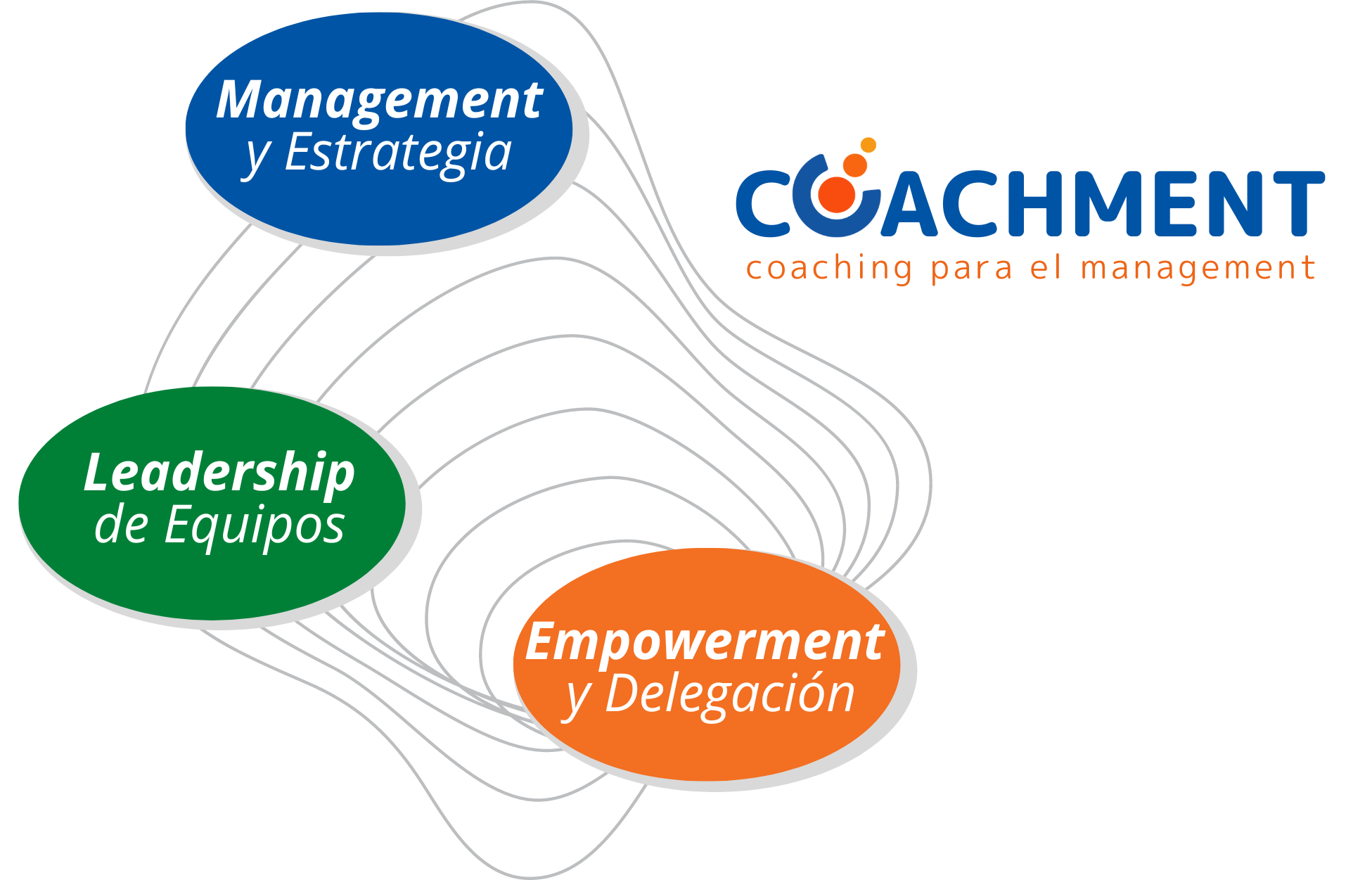 Management y Estrategia

COACHMENT
coaching para el management

Leadership de Equipos

Empowerment y Delegación